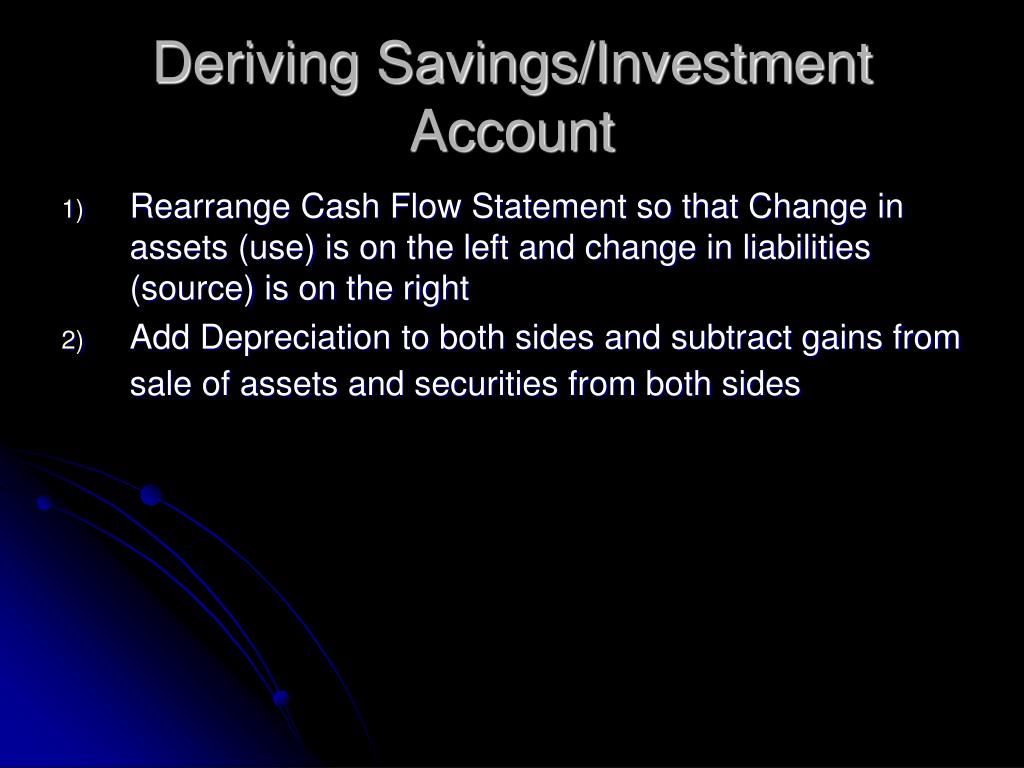 Deriving Savings/Investment Account

1) Rearrange Cash Flow Statement so that Change in assets (use) is on the left and change in liabilities (source) is on the right

2) Add Depreciation to both sides and subtract gains from sale of assets and securities from both sides